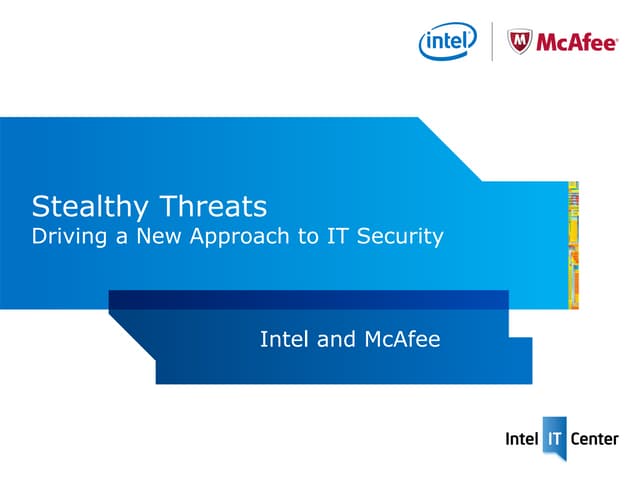 intel McAfee

Stealthy Threats
Driving a New Approach to IT Security

Intel and McAfee

Intel IT Center